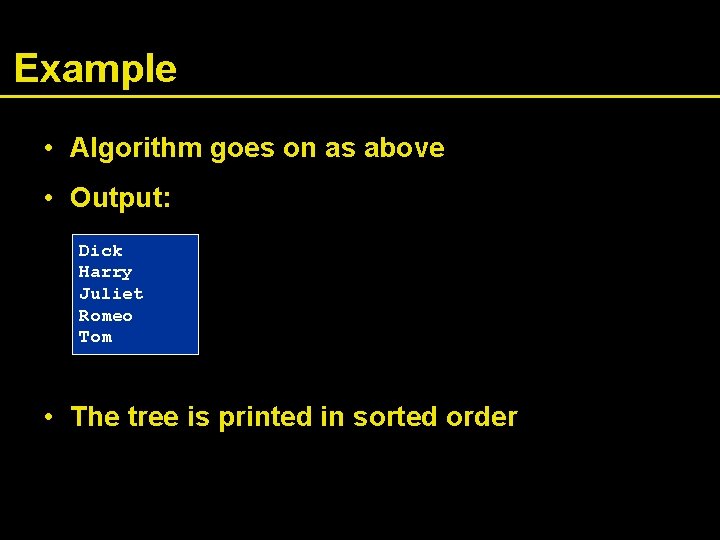 Example

• Algorithm goes on as above

• Output:

Dick
Harry
Juliet
Romeo
Tom

• The tree is printed in sorted order